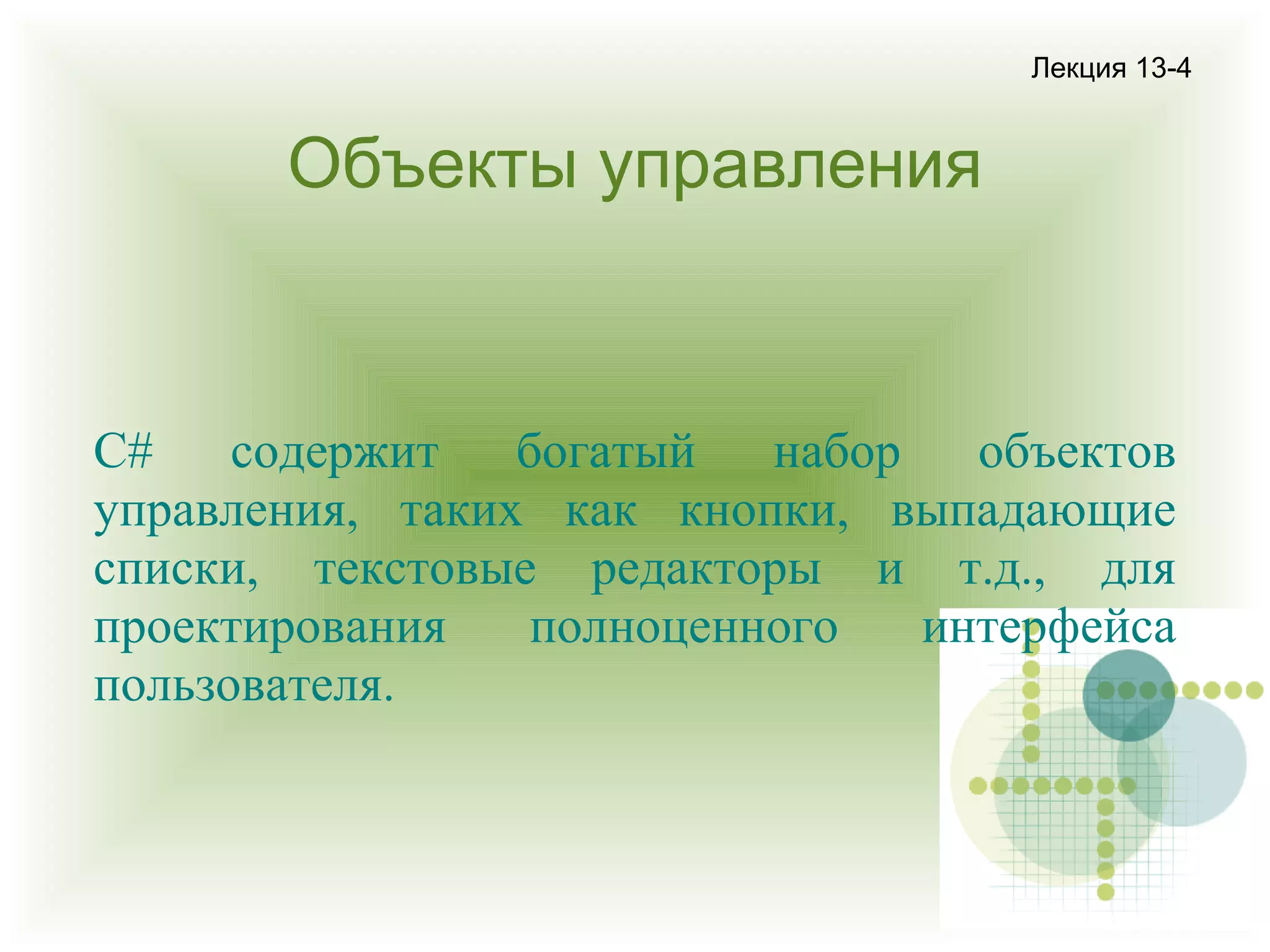 Лекция 13-4

Объекты управления

C# содержит богатый набор объектов управления, таких как кнопки, выпадающие списки, текстовые редакторы и т.д., для проектирования полноценного интерфейса пользователя.